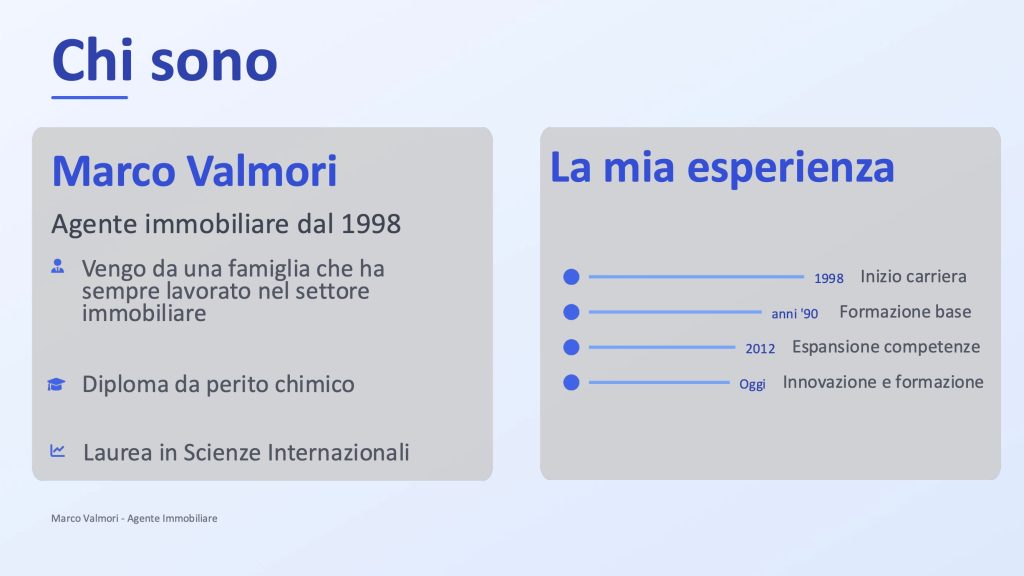 Chi sono

Marco Valmori

Agente immobiliare dal 1998

Vengo da una famiglia che ha sempre lavorato nel settore immobiliare

Diploma da perito chimico

Laurea in Scienze Internazionali

La mia esperienza

1998 Inizio carriera

anni '90 Formazione base

2012 Espansione competenze

Oggi Innovazione e formazione

Marco Valmori - Agente Immobiliare